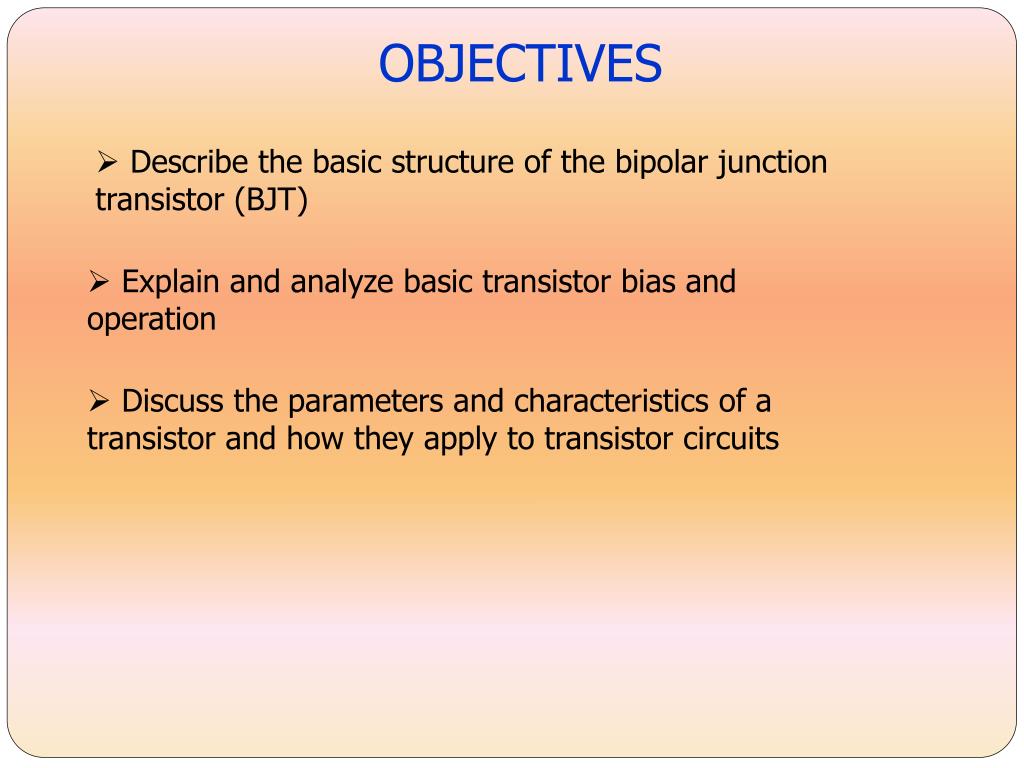 OBJECTIVES

➢ Describe the basic structure of the bipolar junction transistor (BJT)

➢ Explain and analyze basic transistor bias and operation

➢ Discuss the parameters and characteristics of a transistor and how they apply to transistor circuits